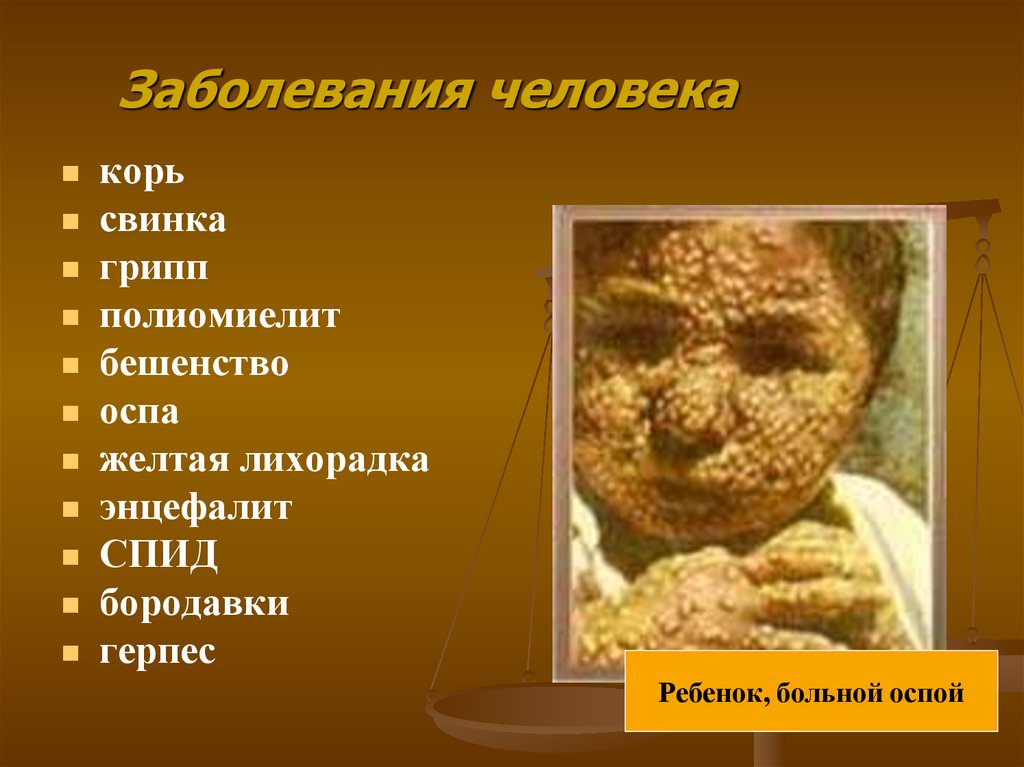 Заболевания человека

- корь
- свинка
- грипп
- полиомиелит
- бешенство
- оспа
- желтая лихорадка
- энцефалит
- СПИД
- бородавки
- герпес

Ребенок, больной оспой